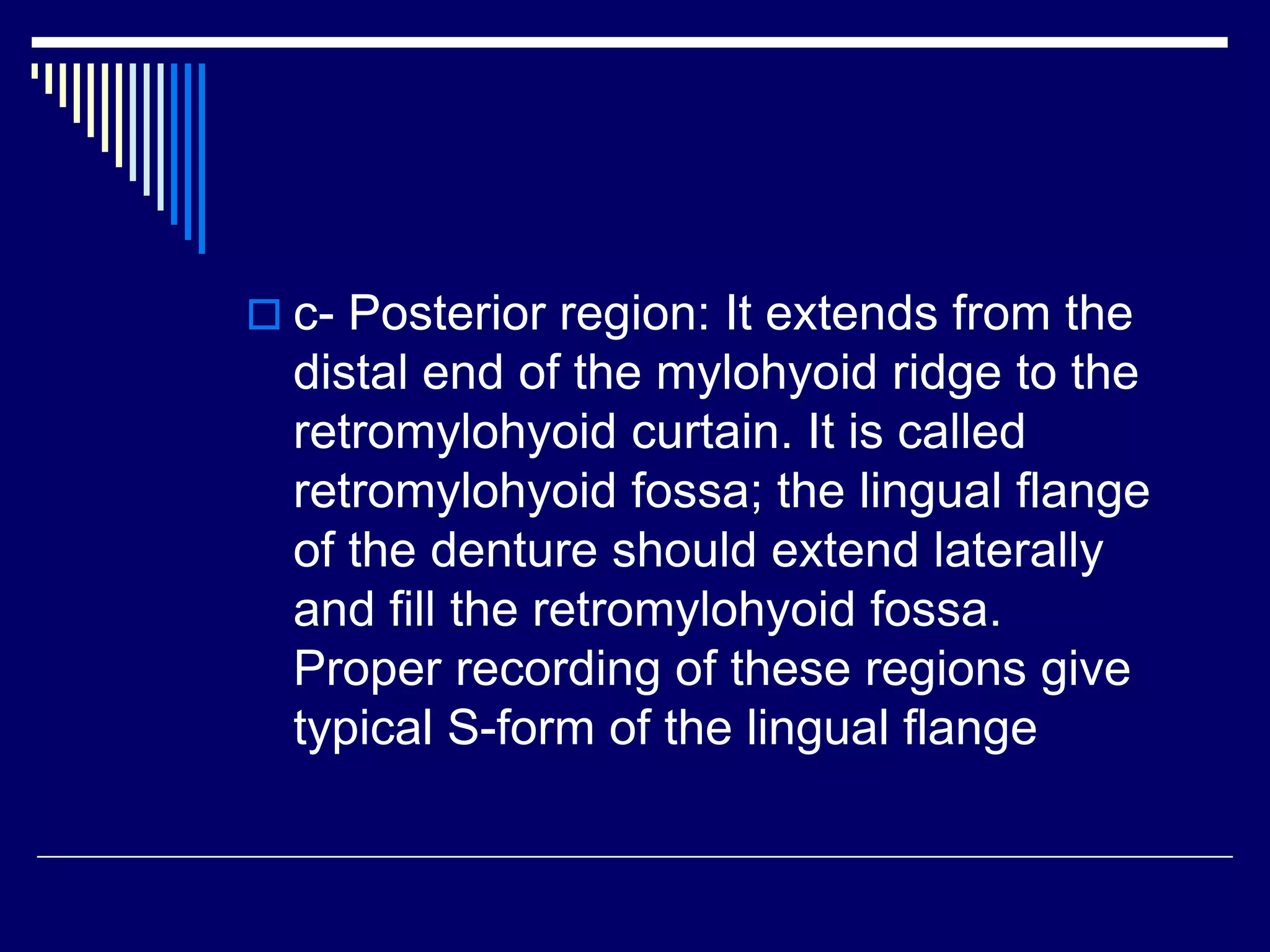 c- Posterior region: It extends from the distal end of the mylohyoid ridge to the retromylohyoid curtain. It is called retromylohyoid fossa; the lingual flange of the denture should extend laterally and fill the retromylohyoid fossa. Proper recording of these regions give typical S-form of the lingual flange